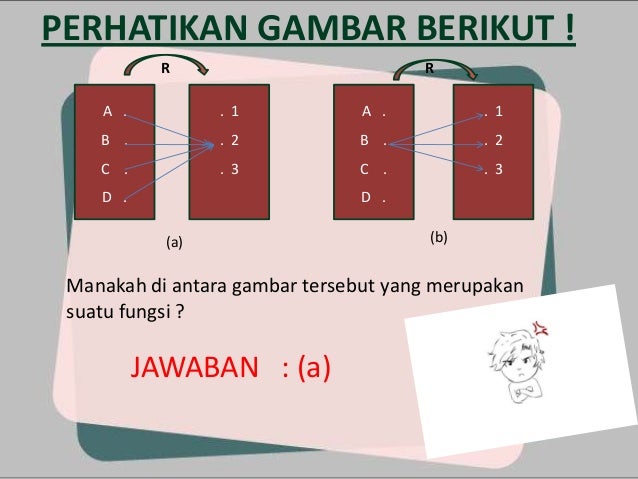 PERHATIKAN GAMBAR BERIKUT !

R

A .
B .
C .
D .

. 1
. 2
. 3

(a)

R

A .
B .
C .
D .

. 1
. 2
. 3

(b)

Manakah di antara gambar tersebut yang merupakan suatu fungsi ?

JAWABAN : (a)